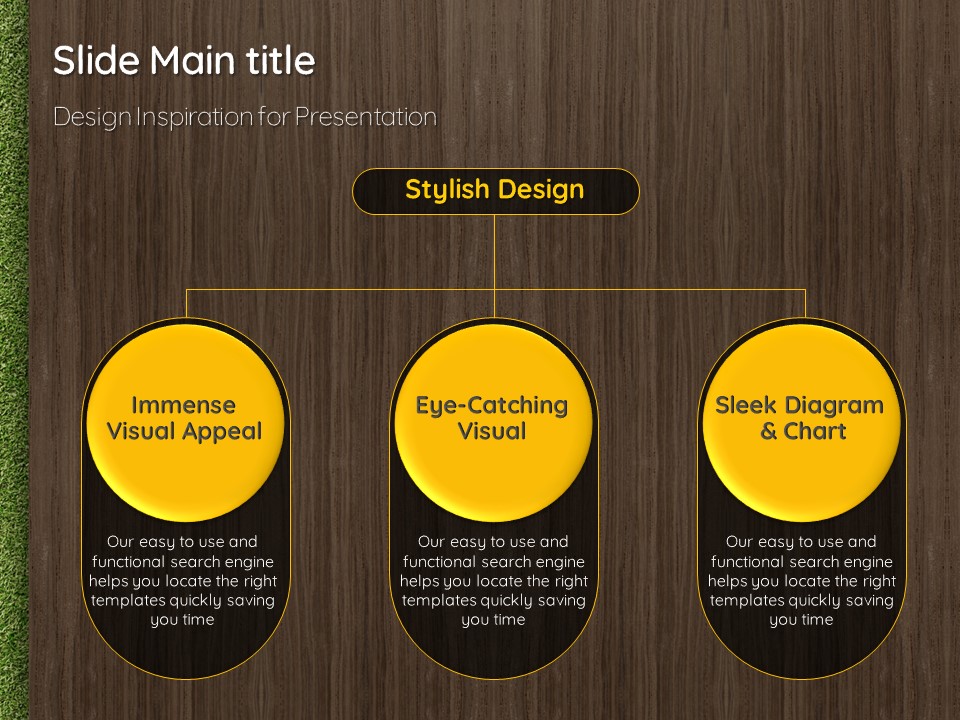 Slide Main title

Design Inspiration for Presentation

Stylish Design

Immense Visual Appeal

Our easy to use and functional search engine helps you locate the right templates quickly saving you time

Eye-Catching Visual

Our easy to use and functional search engine helps you locate the right templates quickly saving you time

Sleek Diagram & Chart

Our easy to use and functional search engine helps you locate the right templates quickly saving you time